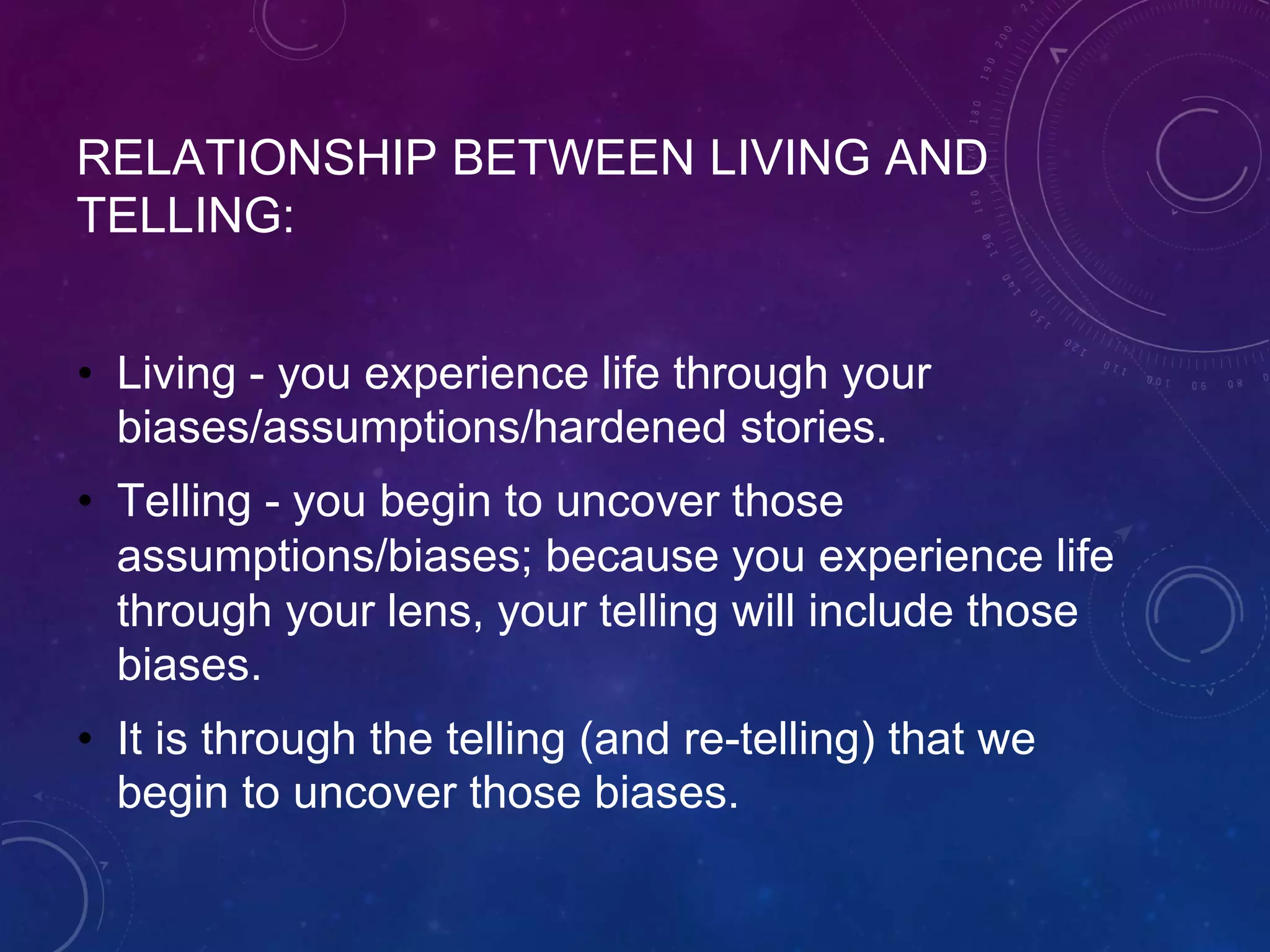 RELATIONSHIP BETWEEN LIVING AND TELLING:

• Living - you experience life through your biases/assumptions/hardened stories.

• Telling - you begin to uncover those assumptions/biases; because you experience life through your lens, your telling will include those biases.

• It is through the telling (and re-telling) that we begin to uncover those biases.